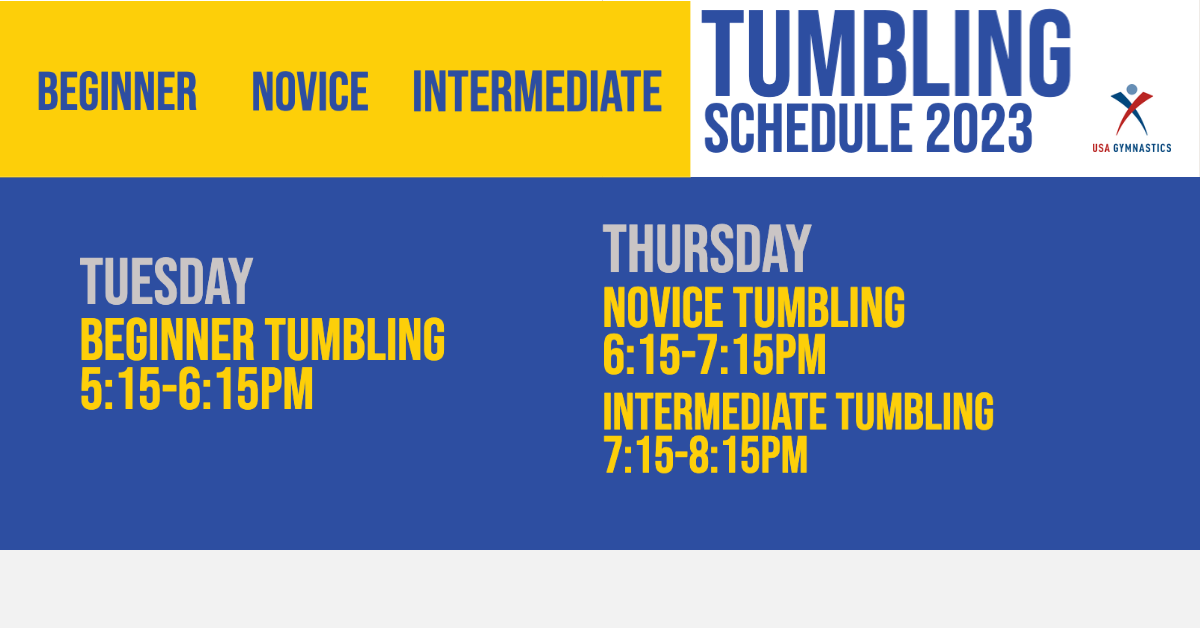 BEGINNER NOVICE INTERMEDIATE

TUMBLING
SCHEDULE 2023

USA GYMNASTICS

TUESDAY
BEGINNER TUMBLING
5:15-6:15PM

THURSDAY
NOVICE TUMBLING
6:15-7:15PM
INTERMEDIATE TUMBLING
7:15-8:15PM